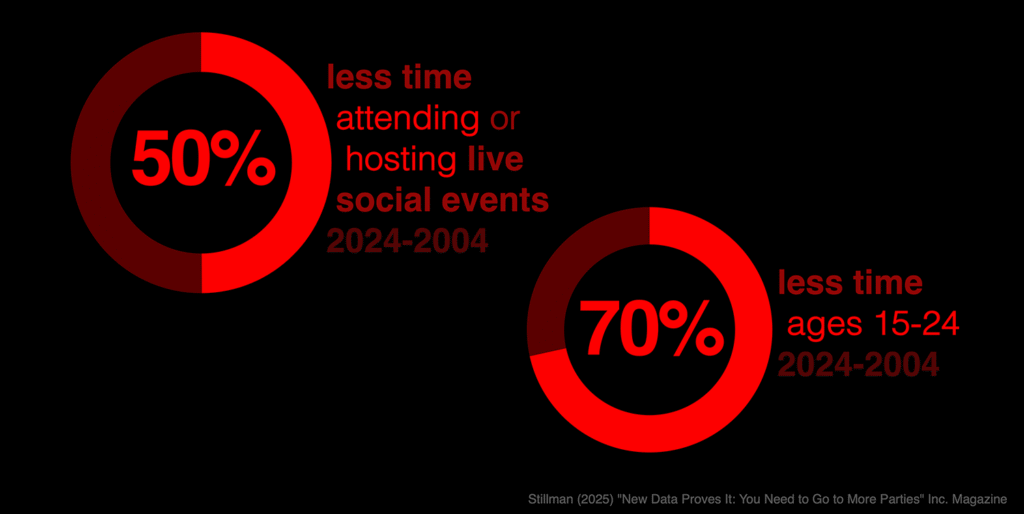 50%

less time attending or hosting live social events 2024-2004

70%

less time ages 15-24 2024-2004

Stillman (2025) "New Data Proves It: You Need to Go to More Parties" Inc. Magazine